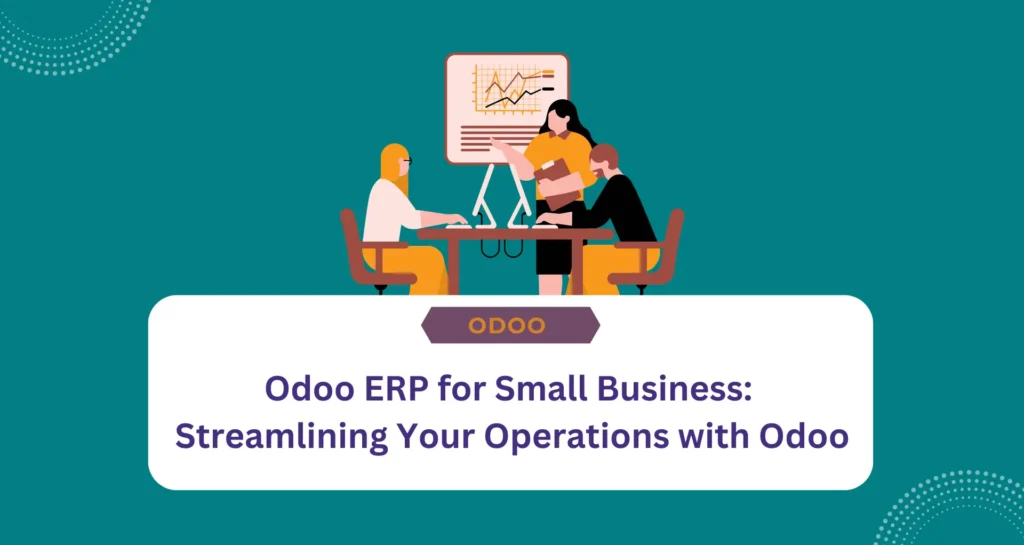 ODOO

Odoo ERP for Small Business: Streamlining Your Operations with Odoo